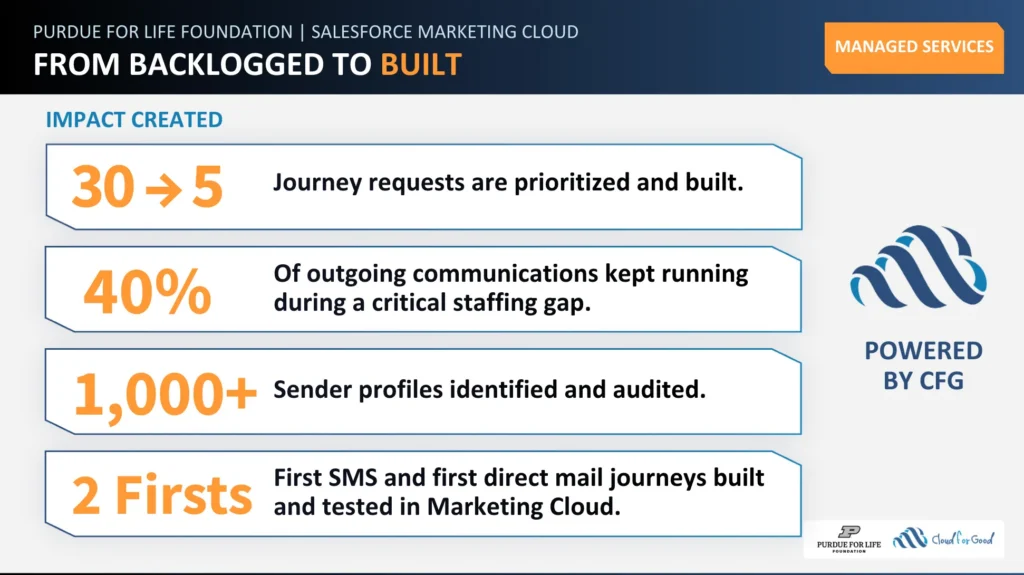 PURDUE FOR LIFE FOUNDATION | SALESFORCE MARKETING CLOUD

FROM BACKLOGGED TO BUILT

MANAGED SERVICES

IMPACT CREATED

30 → 5 Journey requests are prioritized and built.

40% Of outgoing communications kept running during a critical staffing gap.

1,000+ Sender profiles identified and audited.

2 Firsts First SMS and first direct mail journeys built and tested in Marketing Cloud.

POWERED BY CFG

PURDUE FOR LIFE FOUNDATION

Cloud for Good